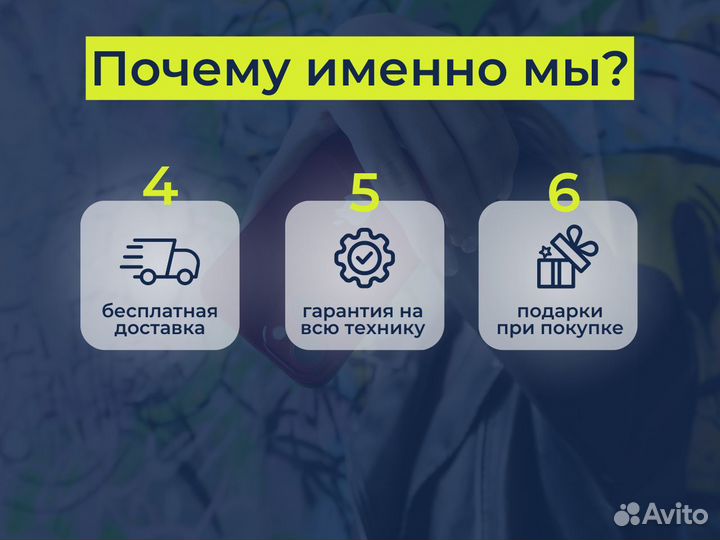 Почему именно мы?

4

бесплатная доставка

5

гарантия на всю технику

6

подарки при покупке

Avito